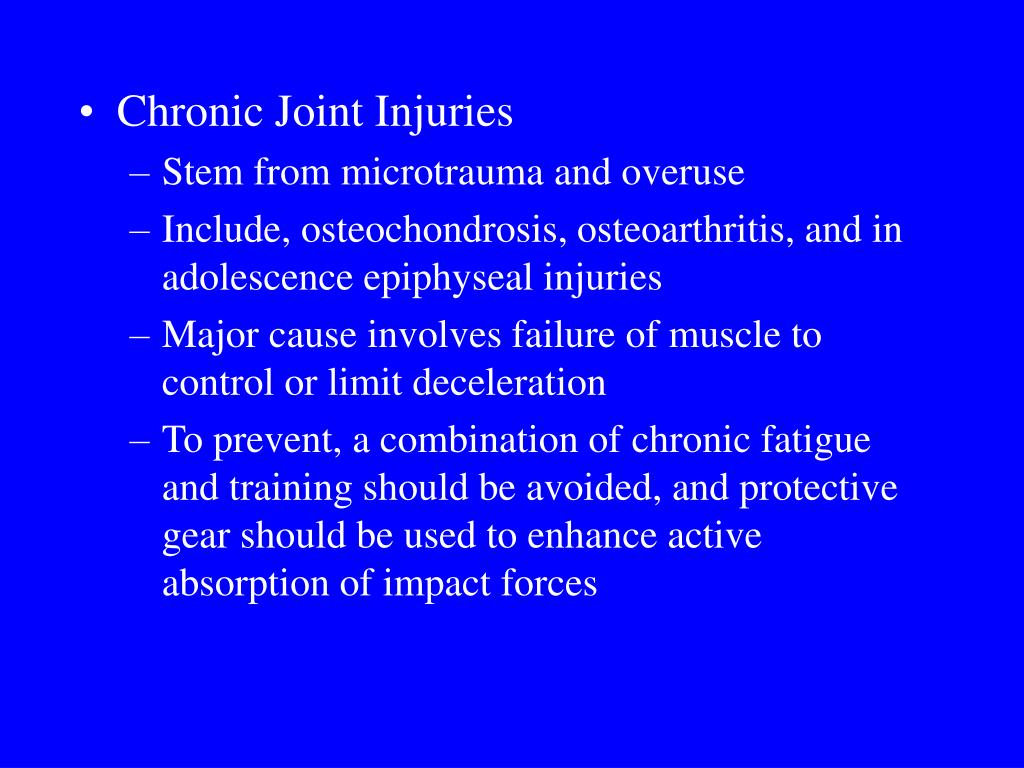 • Chronic Joint Injuries
– Stem from microtrauma and overuse
– Include, osteochondrosis, osteoarthritis, and in adolescence epiphyseal injuries
– Major cause involves failure of muscle to control or limit deceleration
– To prevent, a combination of chronic fatigue and training should be avoided, and protective gear should be used to enhance active absorption of impact forces